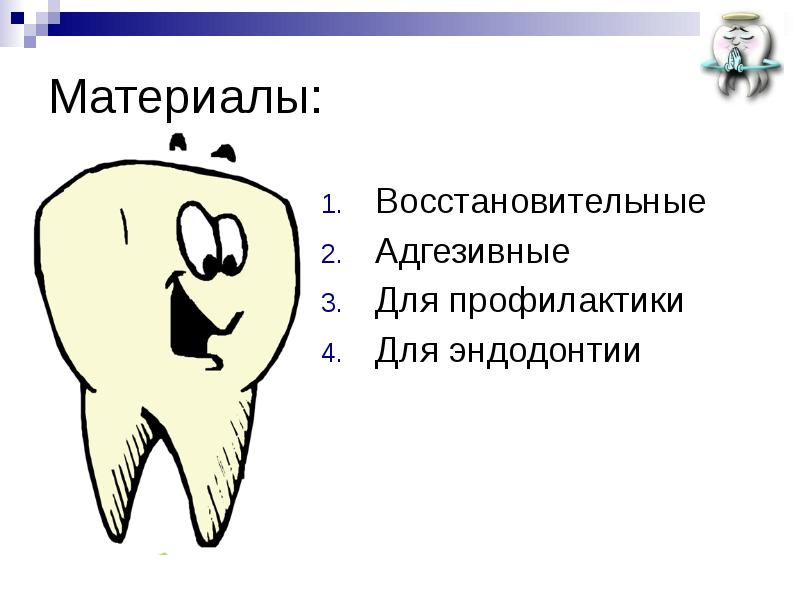 Материалы:

1. Восстановительные
2. Адгезивные
3. Для профилактики
4. Для эндодонтии